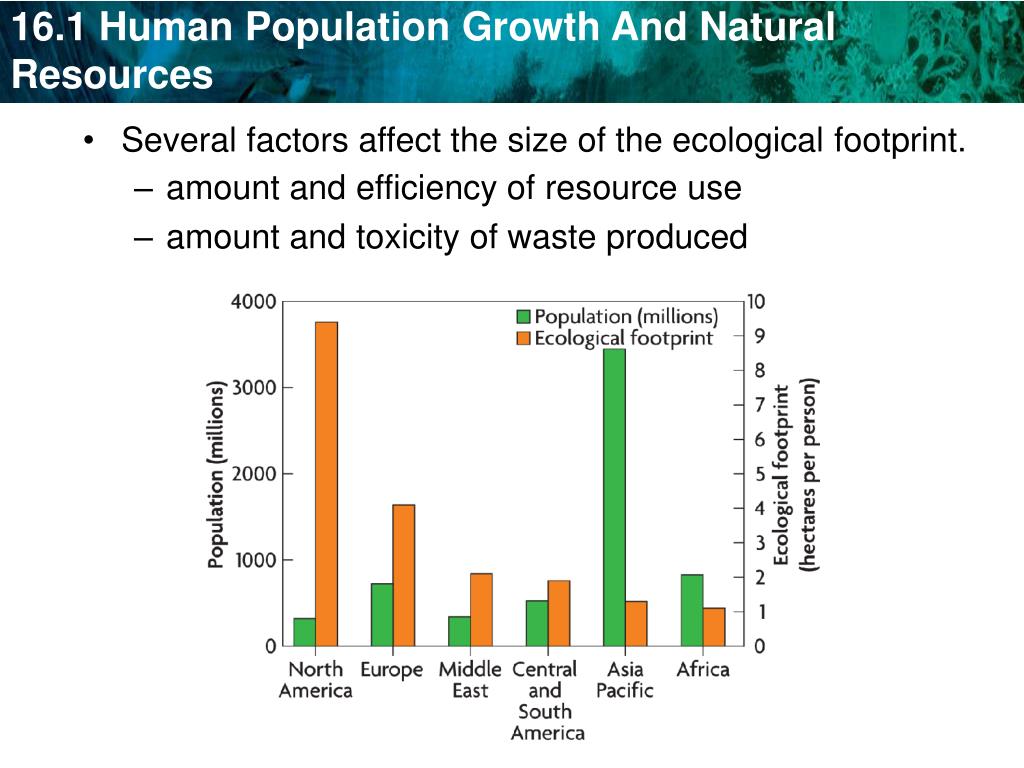 16.1 Human Population Growth And Natural Resources

• Several factors affect the size of the ecological footprint.
– amount and efficiency of resource use
– amount and toxicity of waste produced

Population (millions)
Ecological footprint

Population (millions)
4000
3000
2000
1000
0

Ecological footprint (hectares per person)
10
9
8
7
6
5
4
3
2
1
0

North America
Europe
Middle East
Central and South America
Asia Pacific
Africa